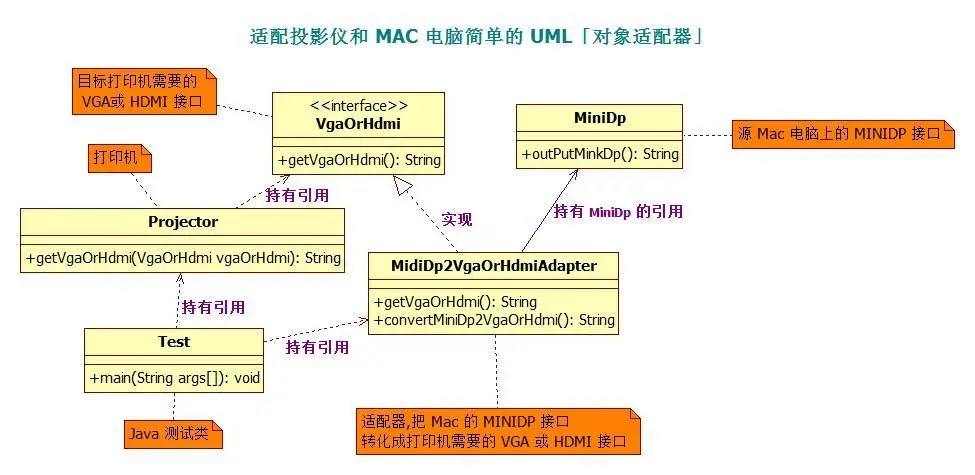 适配投影仪和 MAC 电脑简单的 UML「对象适配器」

目标打印机需要的 VGA或 HDMI 接口

<<interface>>
VgaOrHdmi

+getVgaOrHdmi(): String

MiniDp

+outPutMinkDp(): String

源 Mac 电脑上的 MINIDP 接口

打印机

持有引用

Projector

+getVgaOrHdmi(VgaOrHdmi vgaOrHdmi): String

实现

持有 MiniDp 的引用

MidiDp2VgaOrHdmiAdapter

+getVgaOrHdmi(): String
+convertMiniDp2VgaOrHdmi(): String

持有引用

Test

+main(String args[]): void

持有引用

Java 测试类

适配器,把 Mac 的 MINIDP 接口 转化成打印机需要的 VGA 或 HDMI 接口